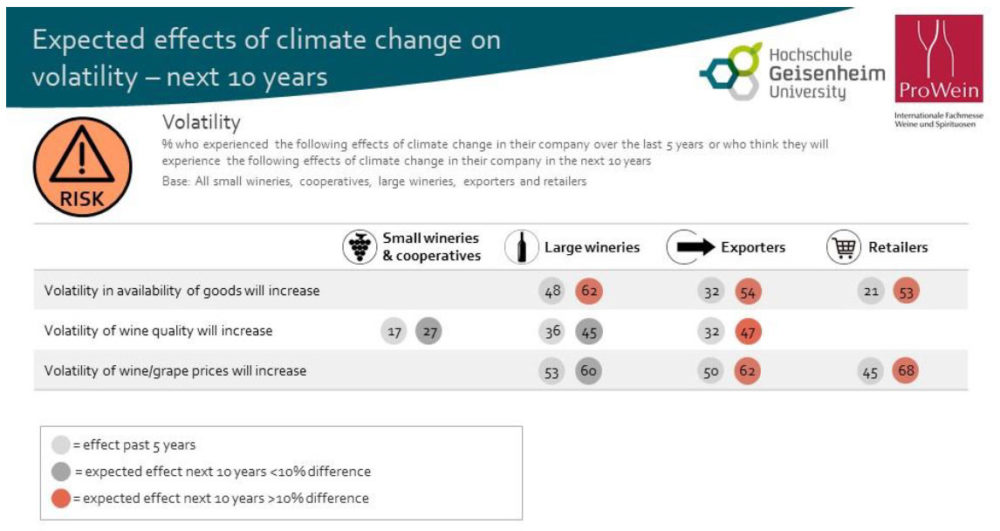 Expected effects of climate change on volatility – next 10 years

Hochschule Geisenheim University

ProWein

Internationale Fachmesse Weine und Spirituosen

RISK

Volatility

% who experienced the following effects of climate change in their company over the last 5 years or who think they will experience the following effects of climate change in their company in the next 10 years

Base: All small wineries, cooperatives, large wineries, exporters and retailers

| | Small wineries & cooperatives | Large wineries | Exporters | Retailers |
|---|---|---|---|---|
| Volatility in availability of goods will increase | | 48 62 | 32 54 | 21 53 |
| Volatility of wine quality will increase | 17 27 | 36 45 | 32 47 | |
| Volatility of wine/grape prices will increase | | 53 60 | 50 62 | 45 68 |

= effect past 5 years

= expected effect next 10 years <10% difference

= expected effect next 10 years >10% difference